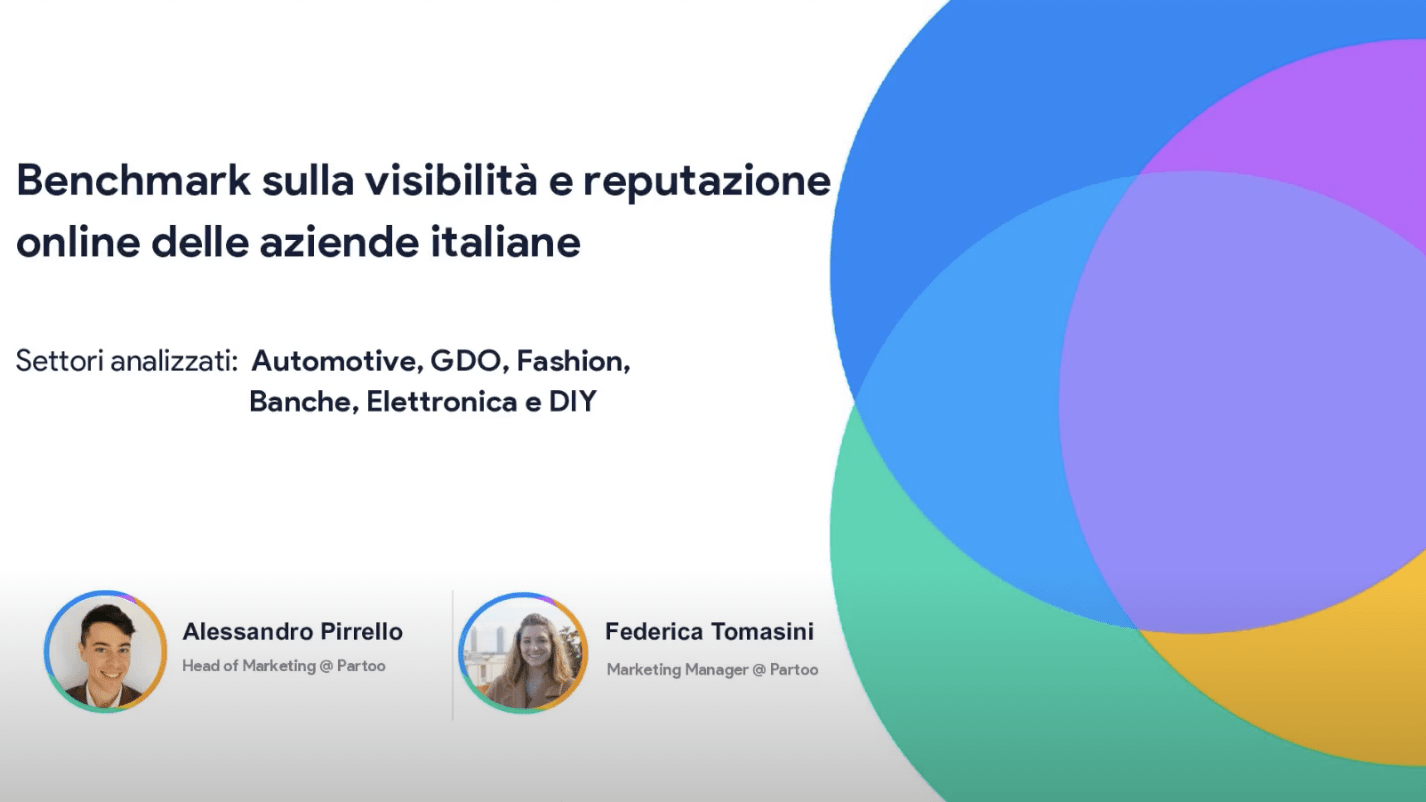 Benchmark sulla visibilità e reputazione online delle aziende italiane

Settori analizzati: Automotive, GDO, Fashion, Banche, Elettronica e DIY

Alessandro Pirrello
Head of Marketing @ Partoo

Federica Tomasini
Marketing Manager @ Partoo